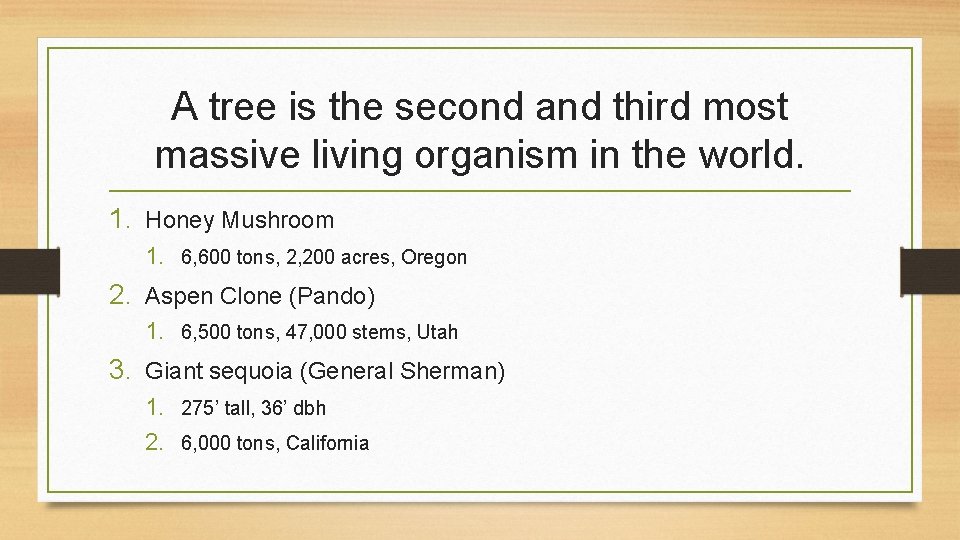 A tree is the second and third most massive living organism in the world.

1. Honey Mushroom
 1. 6,600 tons, 2,200 acres, Oregon
2. Aspen Clone (Pando)
 1. 6,500 tons, 47,000 stems, Utah
3. Giant sequoia (General Sherman)
 1. 275’ tall, 36’ dbh
 2. 6,000 tons, California